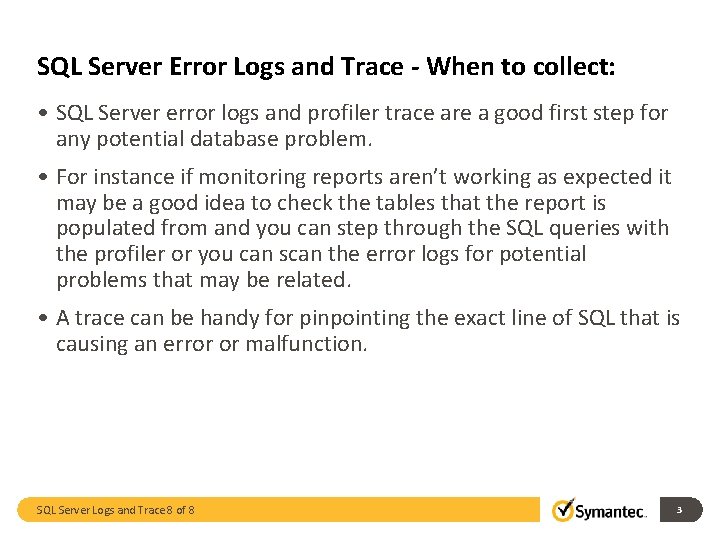 SQL Server Error Logs and Trace - When to collect:

• SQL Server error logs and profiler trace are a good first step for any potential database problem.

• For instance if monitoring reports aren't working as expected it may be a good idea to check the tables that the report is populated from and you can step through the SQL queries with the profiler or you can scan the error logs for potential problems that may be related.

• A trace can be handy for pinpointing the exact line of SQL that is causing an error or malfunction.

SQL Server Logs and Trace 8 of 8

Symantec.

3